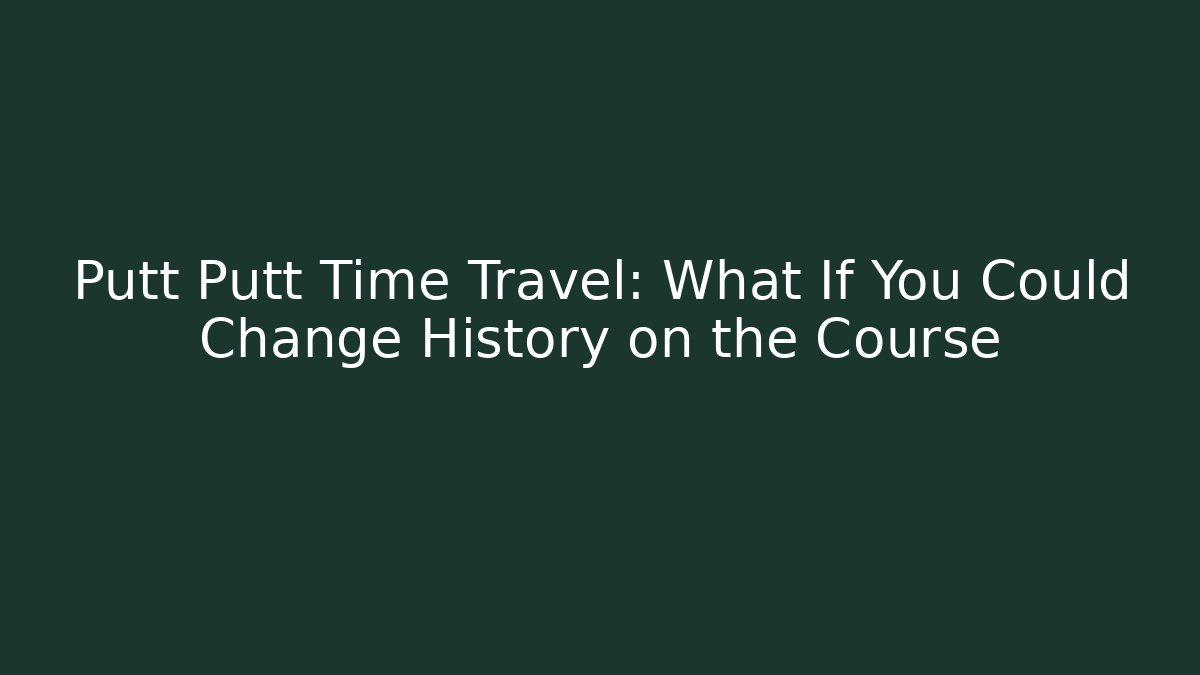 Putt Putt Time Travel: What If You Could Change History on the Course